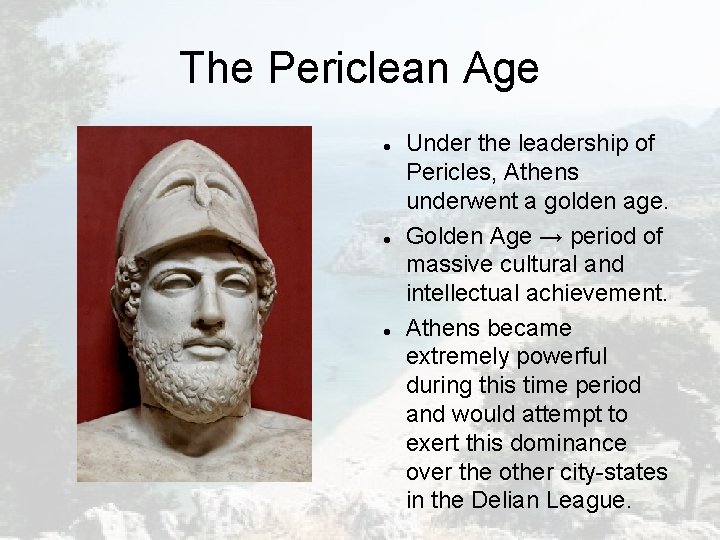 The Periclean Age

• Under the leadership of Pericles, Athens underwent a golden age.
• Golden Age → period of massive cultural and intellectual achievement.
• Athens became extremely powerful during this time period and would attempt to exert this dominance over the other city-states in the Delian League.